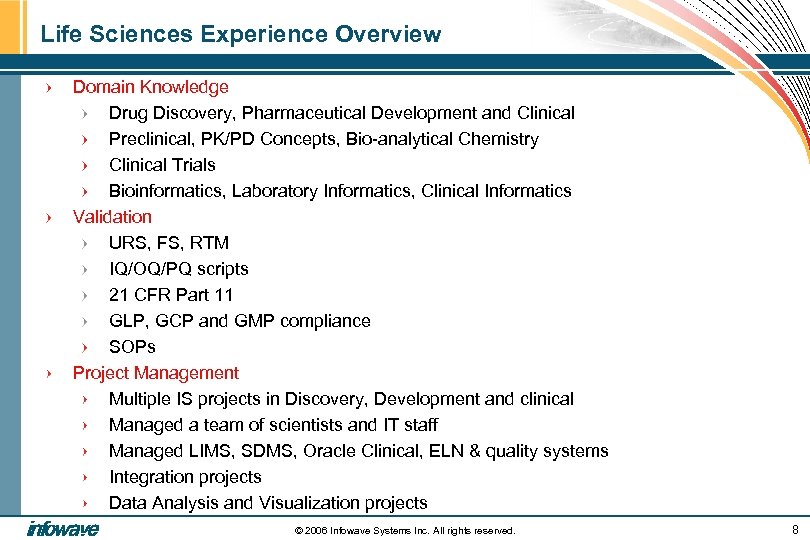 Life Sciences Experience Overview

› Domain Knowledge
› Drug Discovery, Pharmaceutical Development and Clinical
› Preclinical, PK/PD Concepts, Bio-analytical Chemistry
› Clinical Trials
› Bioinformatics, Laboratory Informatics, Clinical Informatics
› Validation
› URS, FS, RTM
› IQ/OQ/PQ scripts
› 21 CFR Part 11
› GLP, GCP and GMP compliance
› SOPs
› Project Management
› Multiple IS projects in Discovery, Development and clinical
› Managed a team of scientists and IT staff
› Managed LIMS, SDMS, Oracle Clinical, ELN & quality systems
› Integration projects
› Data Analysis and Visualization projects

infowave
© 2006 Infowave Systems Inc. All rights reserved.
8